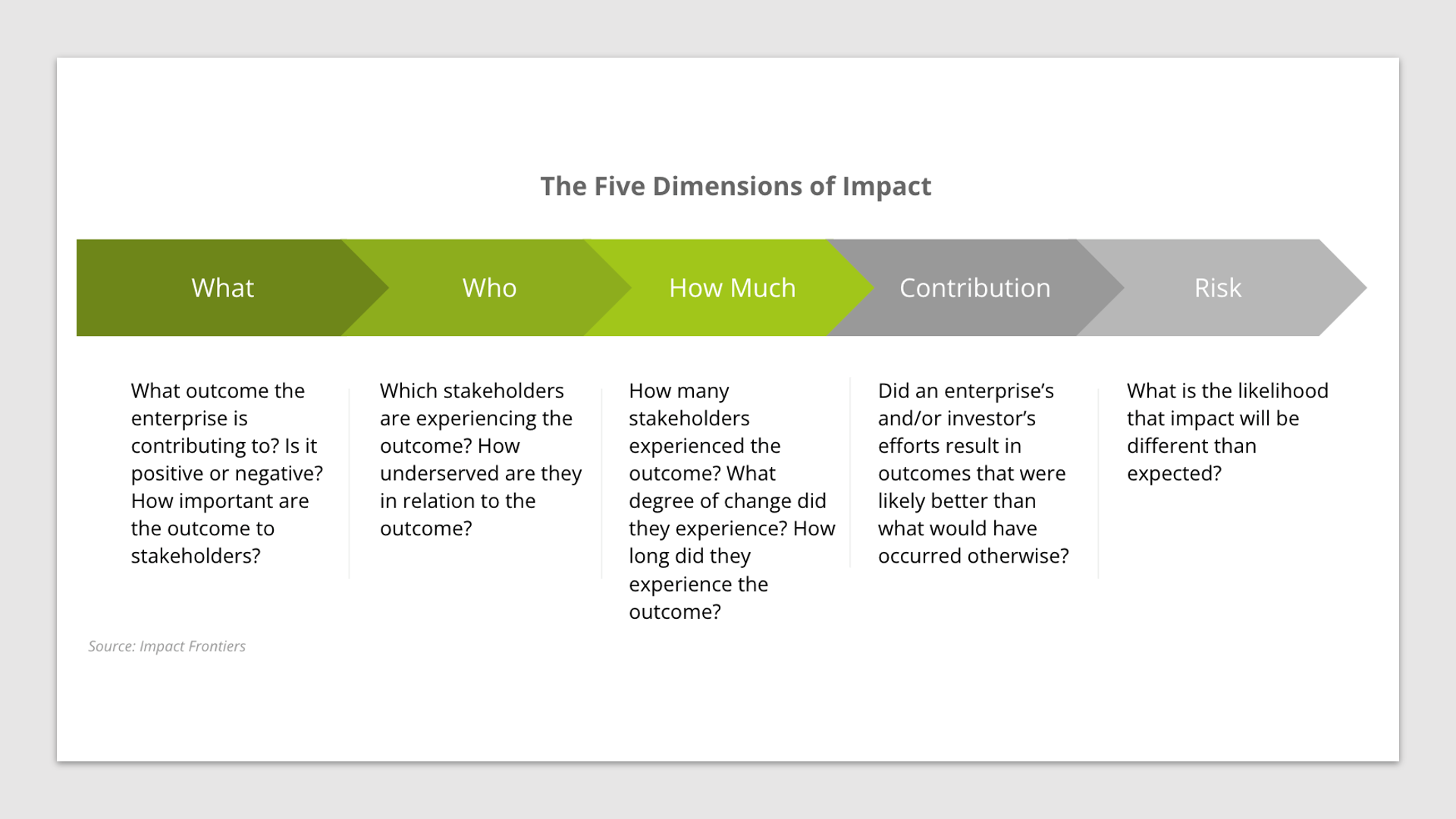 The Five Dimensions of Impact

What

Who

How Much

Contribution

Risk

What outcome the enterprise is contributing to? Is it positive or negative? How important are the outcome to stakeholders?

Which stakeholders are experiencing the outcome? How underserved are they in relation to the outcome?

How many stakeholders experienced the outcome? What degree of change did they experience? How long did they experience the outcome?

Did an enterprise's and/or investor's efforts result in outcomes that were likely better than what would have occurred otherwise?

What is the likelihood that impact will be different than expected?

Source: Impact Frontiers